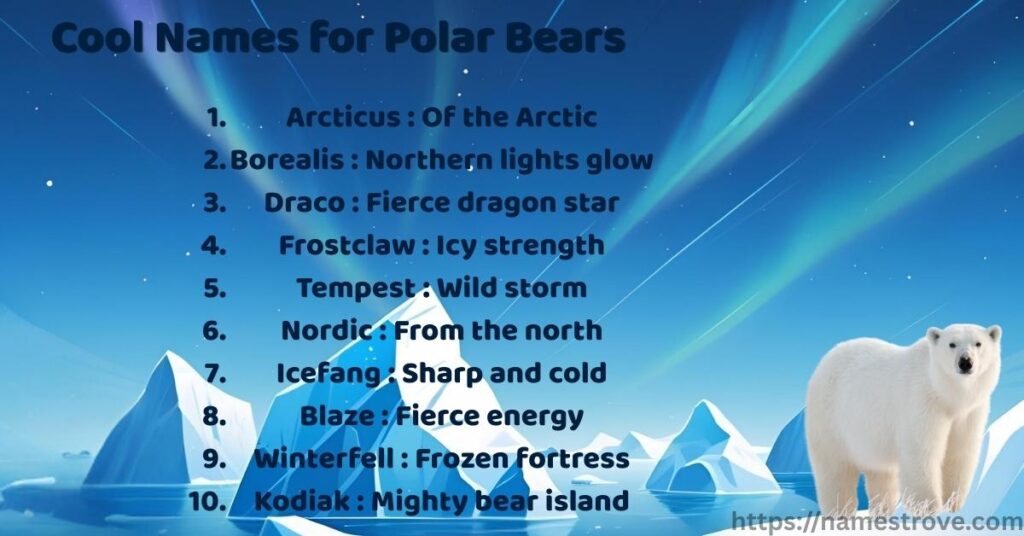 Cool Names for Polar Bears

1. Arcticus : Of the Arctic
2. Borealis : Northern lights glow
3. Draco : Fierce dragon star
4. Frostclaw : Icy strength
5. Tempest : Wild storm
6. Nordic : From the north
7. Icefang : Sharp and cold
8. Blaze : Fierce energy
9. Winterfell : Frozen fortress
10. Kodiak : Mighty bear island

https://namestrove.com